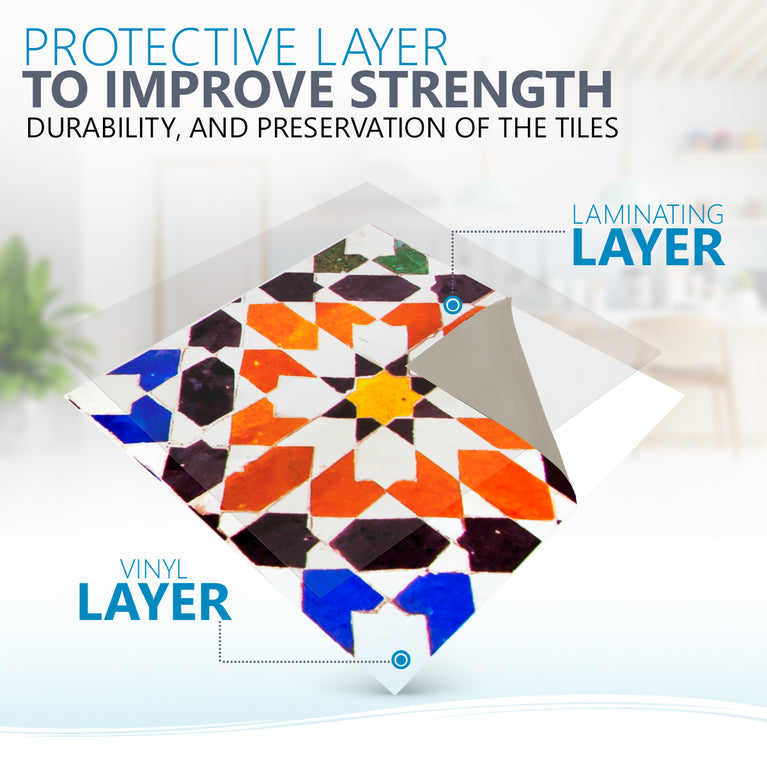 PROTECTIVE LAYER
TO IMPROVE STRENGTH
DURABILITY, AND PRESERVATION OF THE TILES

LAMINATING
LAYER

VINYL
LAYER